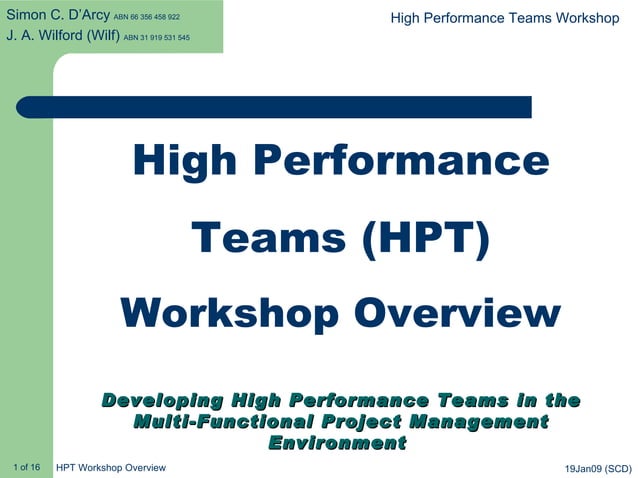 Simon C. D'Arcy ABN 66 356 458 922
J. A. Wilford (Wilf) ABN 31 919 531 545

High Performance Teams Workshop

High Performance Teams (HPT) Workshop Overview

Developing High Performance Teams in the Multi-Functional Project Management Environment

1 of 16 HPT Workshop Overview

19Jan09 (SCD)